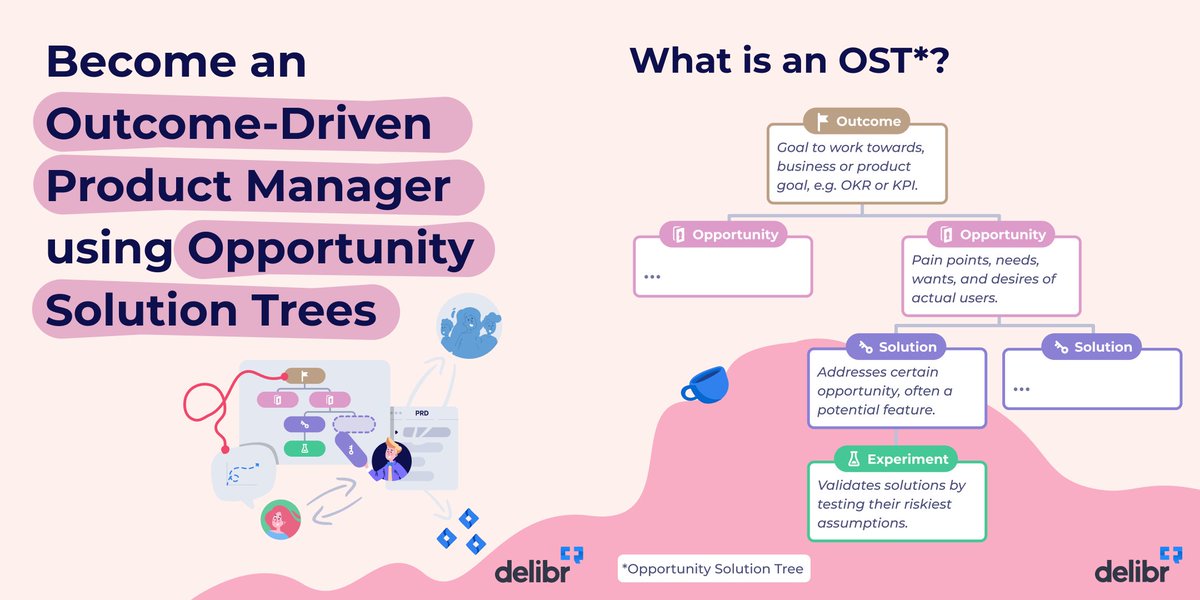 Become an Outcome-Driven Product Manager using Opportunity Solution Trees

PRD

delibr

What is an OST*?

Outcome
Goal to work towards, business or product goal, e.g. OKR or KPI.

Opportunity
...

Opportunity
Pain points, needs, wants, and desires of actual users.

Solution
Addresses certain opportunity, often a potential feature.

Solution
...

Experiment
Validates solutions by testing their riskiest assumptions.

*Opportunity Solution Tree

delibr